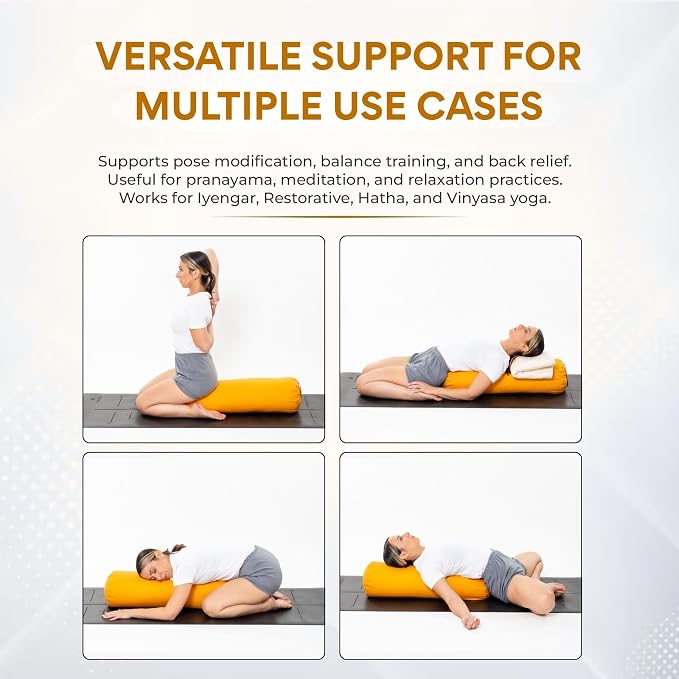 VERSATILE SUPPORT FOR MULTIPLE USE CASES

Supports pose modification, balance training, and back relief.
Useful for pranayama, meditation, and relaxation practices.
Works for Iyengar, Restorative, Hatha, and Vinyasa yoga.